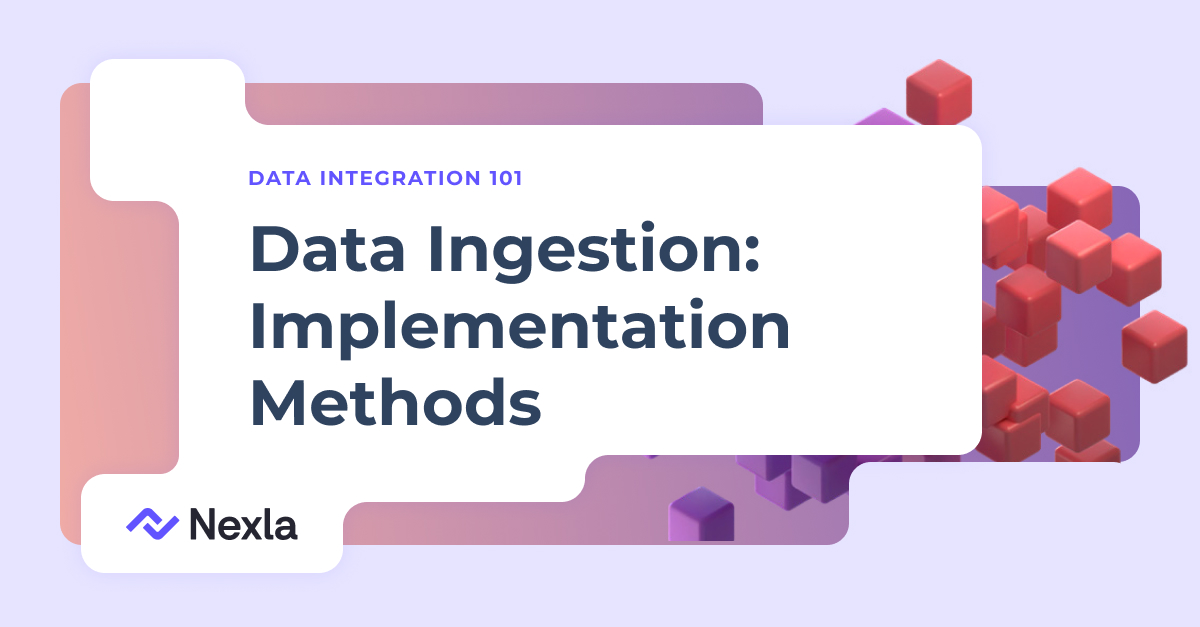 DATA INTEGRATION 101

Data Ingestion: Implementation Methods

Nexla